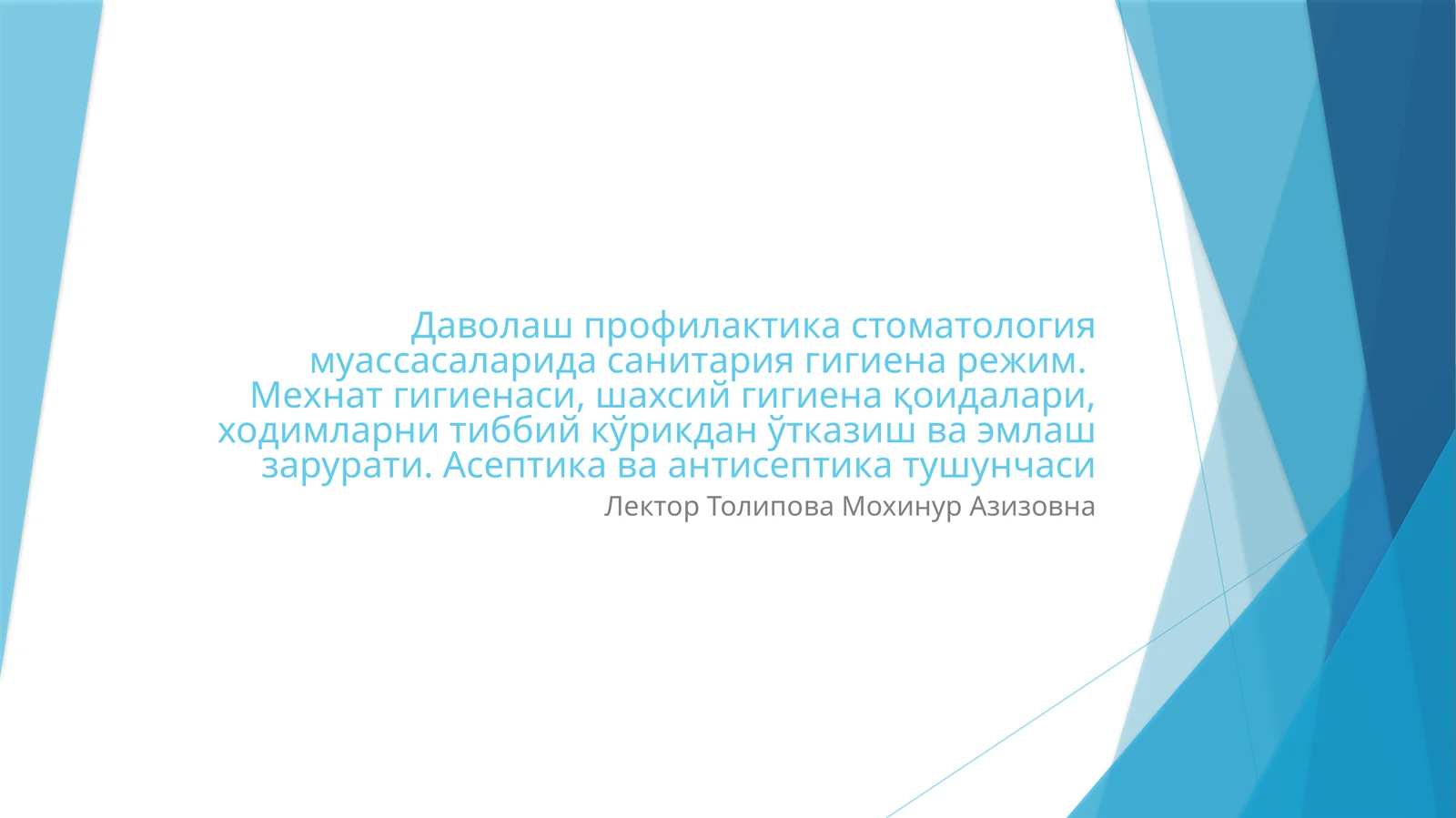 Даволаш профилактика стоматология муассасаларида санитария гигиена режим. Мехнат гигиенаси, шахсий гигиена қоидалари, ходимларни тиббий кўрикдан ўтказиш ва эмлаш зарурати. Асептика ва антисептика тушунчаси

Лектор Толипова Мохинур Азизовна